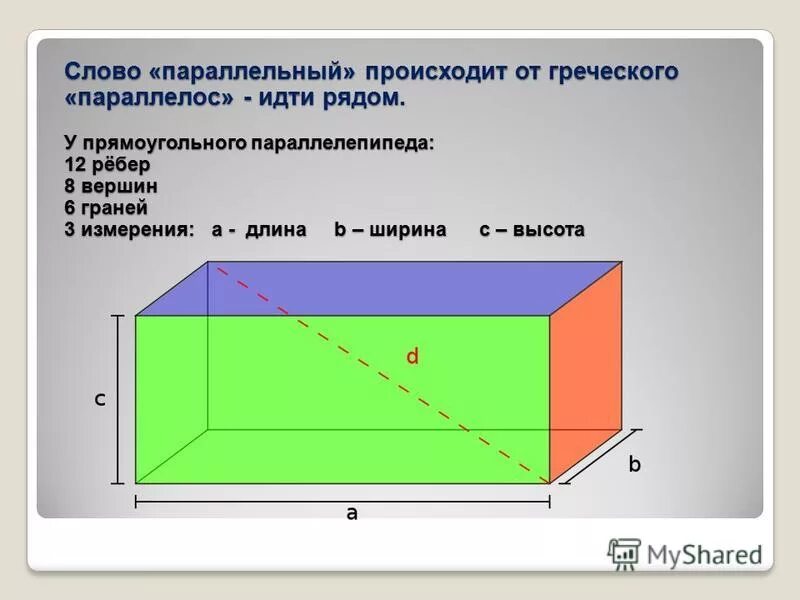 Слово «параллельный» происходит от греческого «параллелос» - идти рядом.

У прямоугольного параллелепипеда:
12 рёбер
8 вершин
6 граней
3 измерения: a - длина b – ширина c – высота

d
c
b
a

MyShared